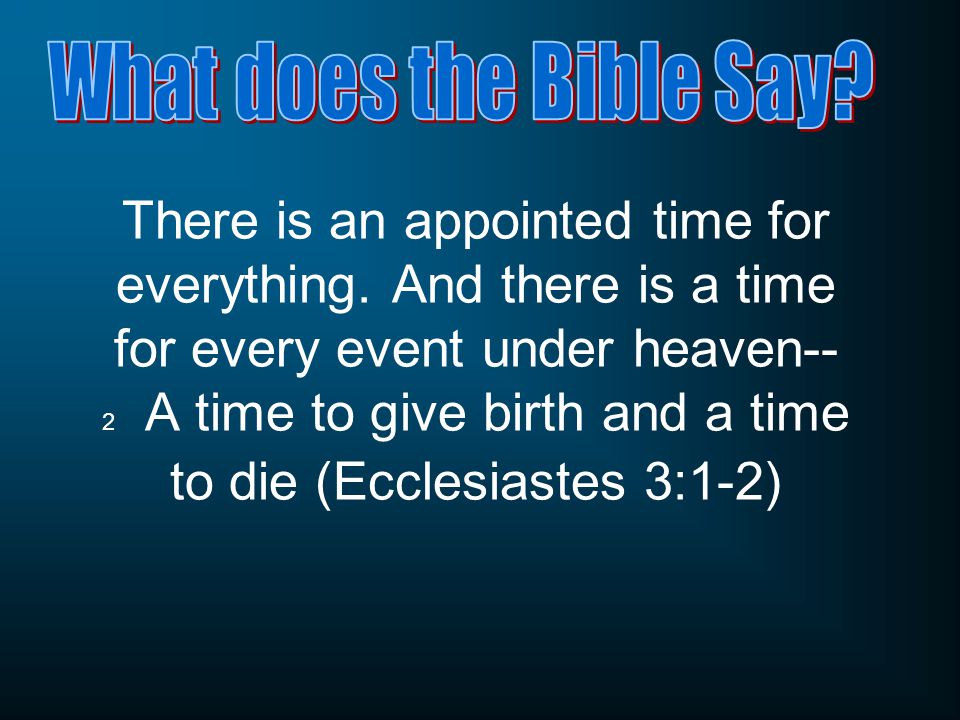 What does the Bible Say?

There is an appointed time for everything. And there is a time for every event under heaven-- 2 A time to give birth and a time to die (Ecclesiastes 3:1-2)